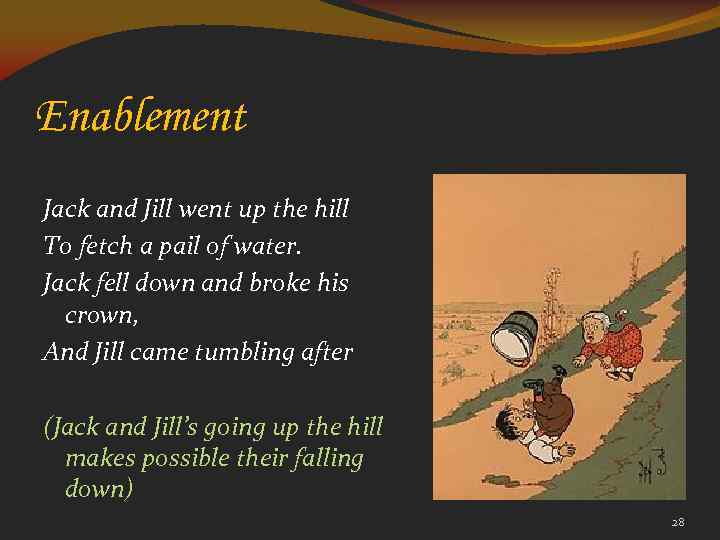 Enablement

Jack and Jill went up the hill
To fetch a pail of water.
Jack fell down and broke his crown,
And Jill came tumbling after

(Jack and Jill's going up the hill makes possible their falling down)

28